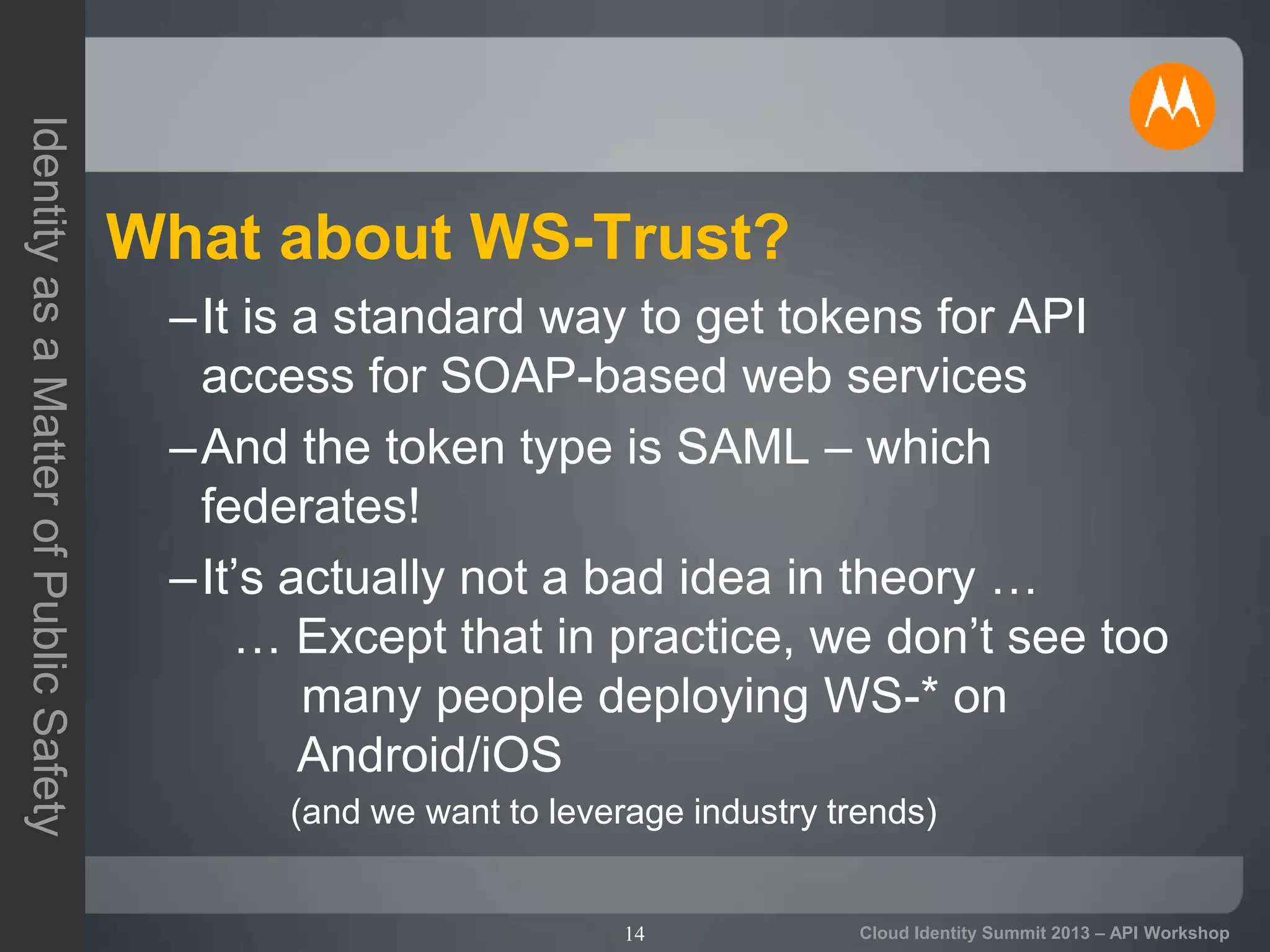 Identity as a Matter of Public Safety

What about WS-Trust?

– It is a standard way to get tokens for API access for SOAP-based web services

– And the token type is SAML – which federates!

– It's actually not a bad idea in theory …

… Except that in practice, we don't see too many people deploying WS-* on Android/iOS

(and we want to leverage industry trends)

14

Cloud Identity Summit 2013 – API Workshop